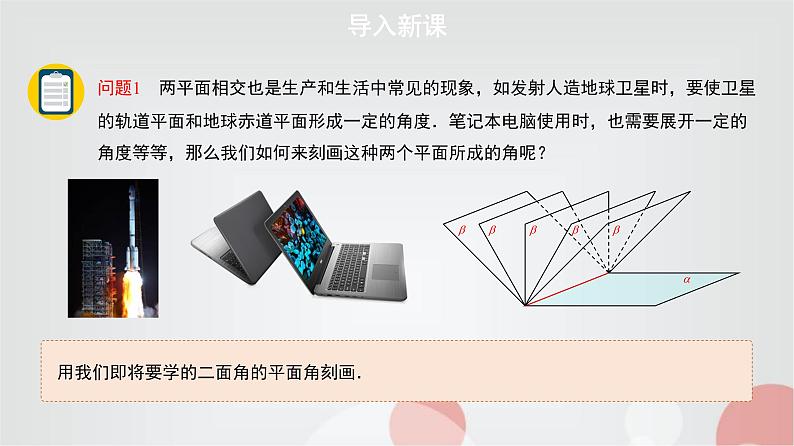 导入新课

问题1　两平面相交也是生产和生活中常见的现象，如发射人造地球卫星时，要使卫星的轨道平面和地球赤道平面形成一定的角度．笔记本电脑使用时，也需要展开一定的角度等等，那么我们如何来刻画这种两个平面所成的角呢？

$\beta$ $\beta$ $\beta$ $\beta$ $\beta$ $\alpha$

用我们即将要学的二面角的平面角刻画．